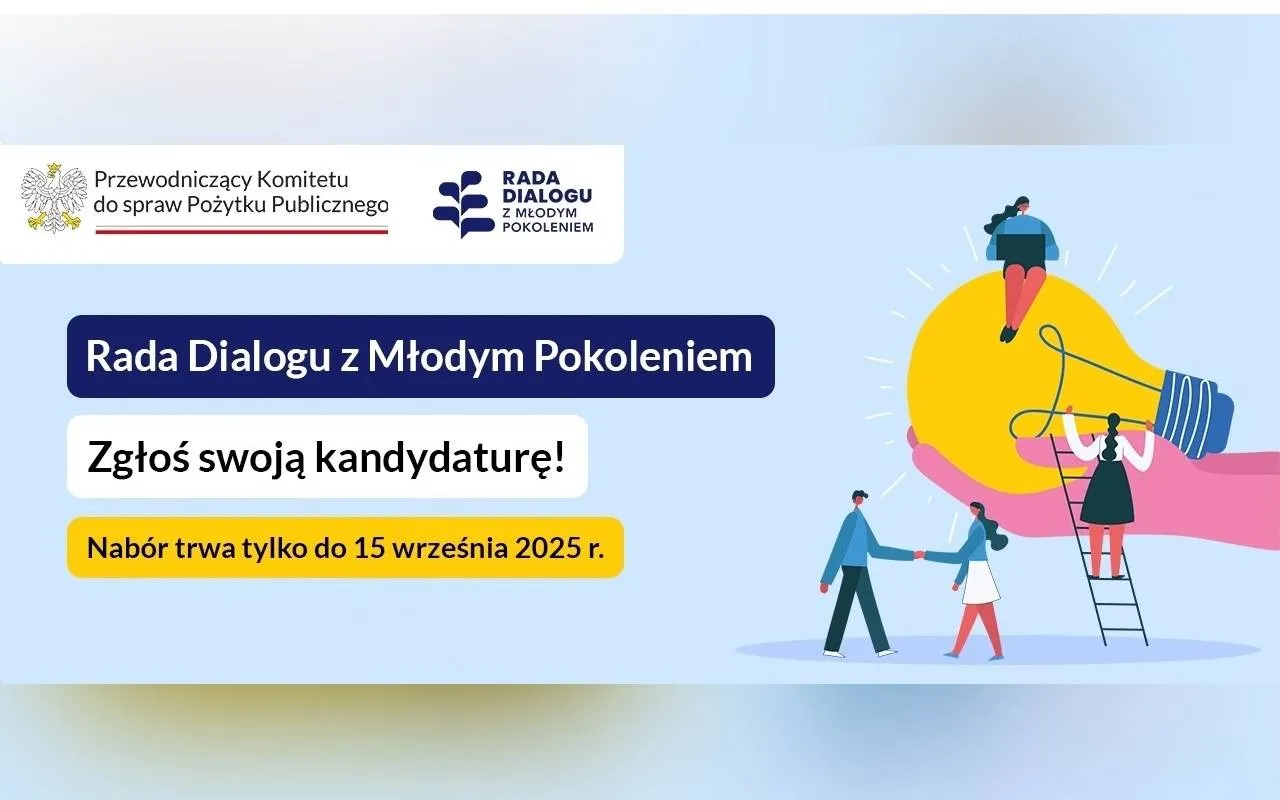 Przewodniczący Komitetu do spraw Pożytku Publicznego

RADA DIALOGU Z MŁODYM POKOLENIEM

Rada Dialogu z Młodym Pokoleniem

Zgłoś swoją kandydaturę!

Nabór trwa tylko do 15 września 2025 r.